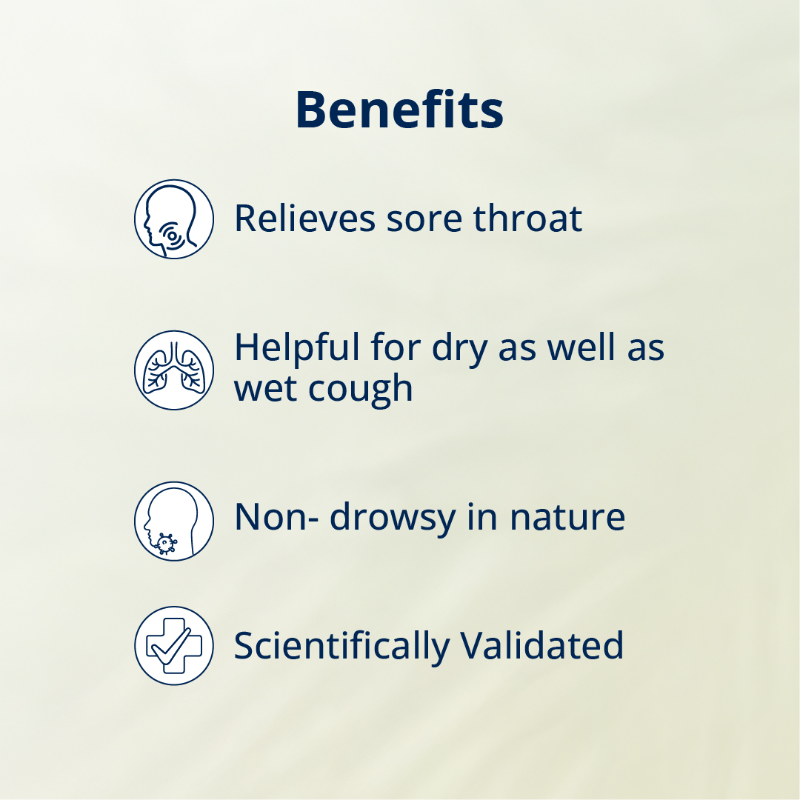 Benefits

Relieves sore throat

Helpful for dry as well as wet cough

Non- drowsy in nature

Scientifically Validated